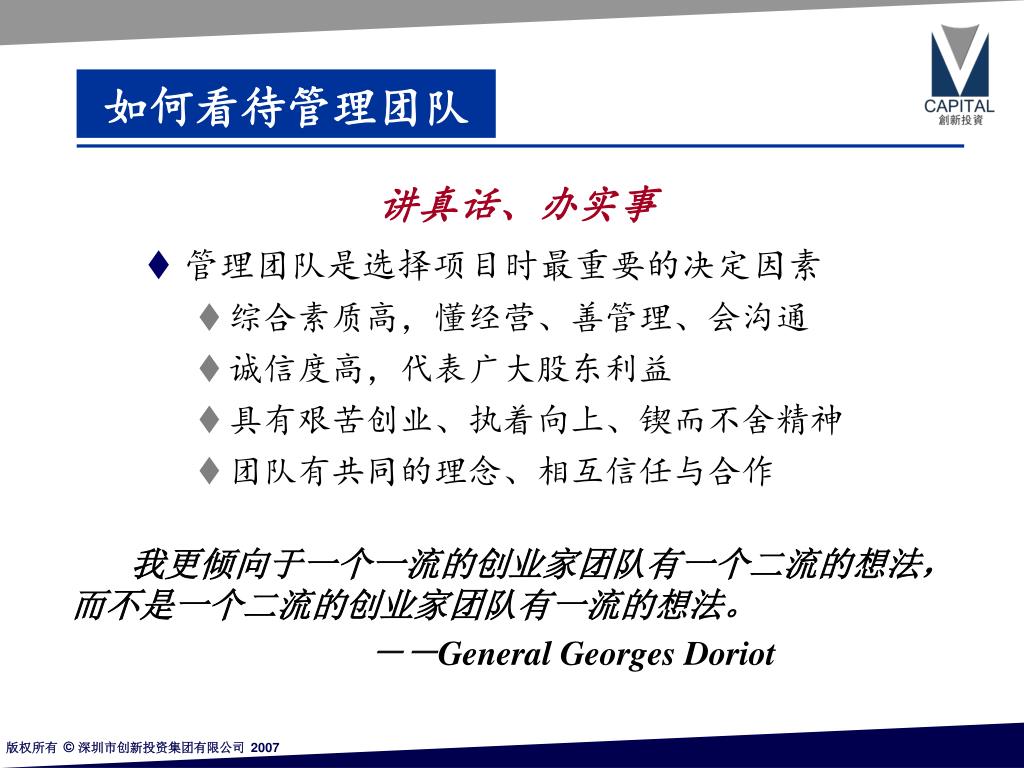 如何看待管理团队

CAPITAL
創新投資

讲真话、办实事

♦ 管理团队是选择项目时最重要的决定因素

♦ 综合素质高，懂经营、善管理、会沟通

♦ 诚信度高，代表广大股东利益

♦ 具有艰苦创业、执着向上、锲而不舍精神

♦ 团队有共同的理念、相互信任与合作

我更倾向于一个一流的创业家团队有一个二流的想法，而不是一个二流的创业家团队有一流的想法。

——General Georges Doriot

版权所有 © 深圳市创新投资集团有限公司 2007